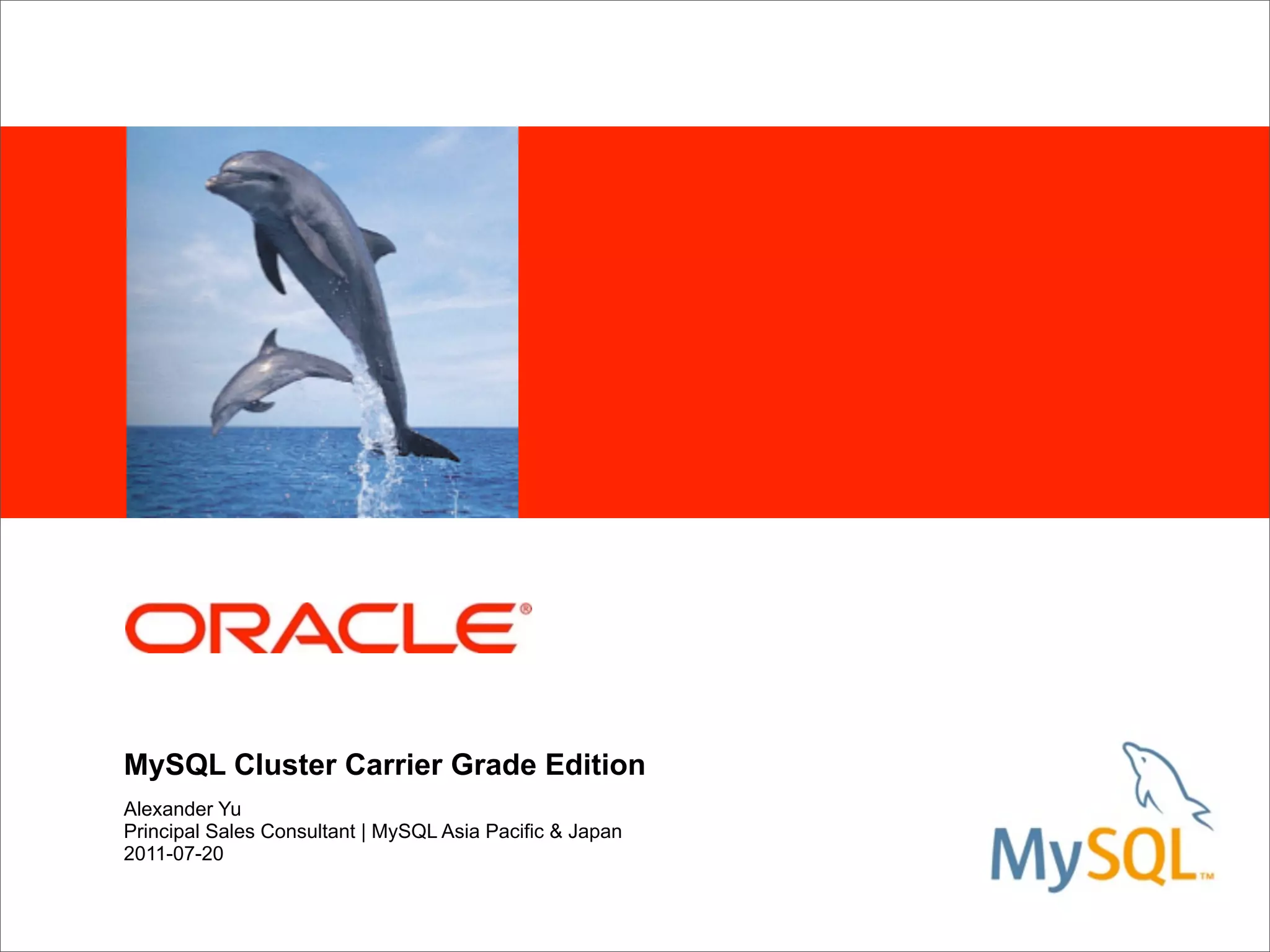 ORACLE®

MySQL Cluster Carrier Grade Edition

Alexander Yu
Principal Sales Consultant | MySQL Asia Pacific & Japan
2011-07-20

MySQL™